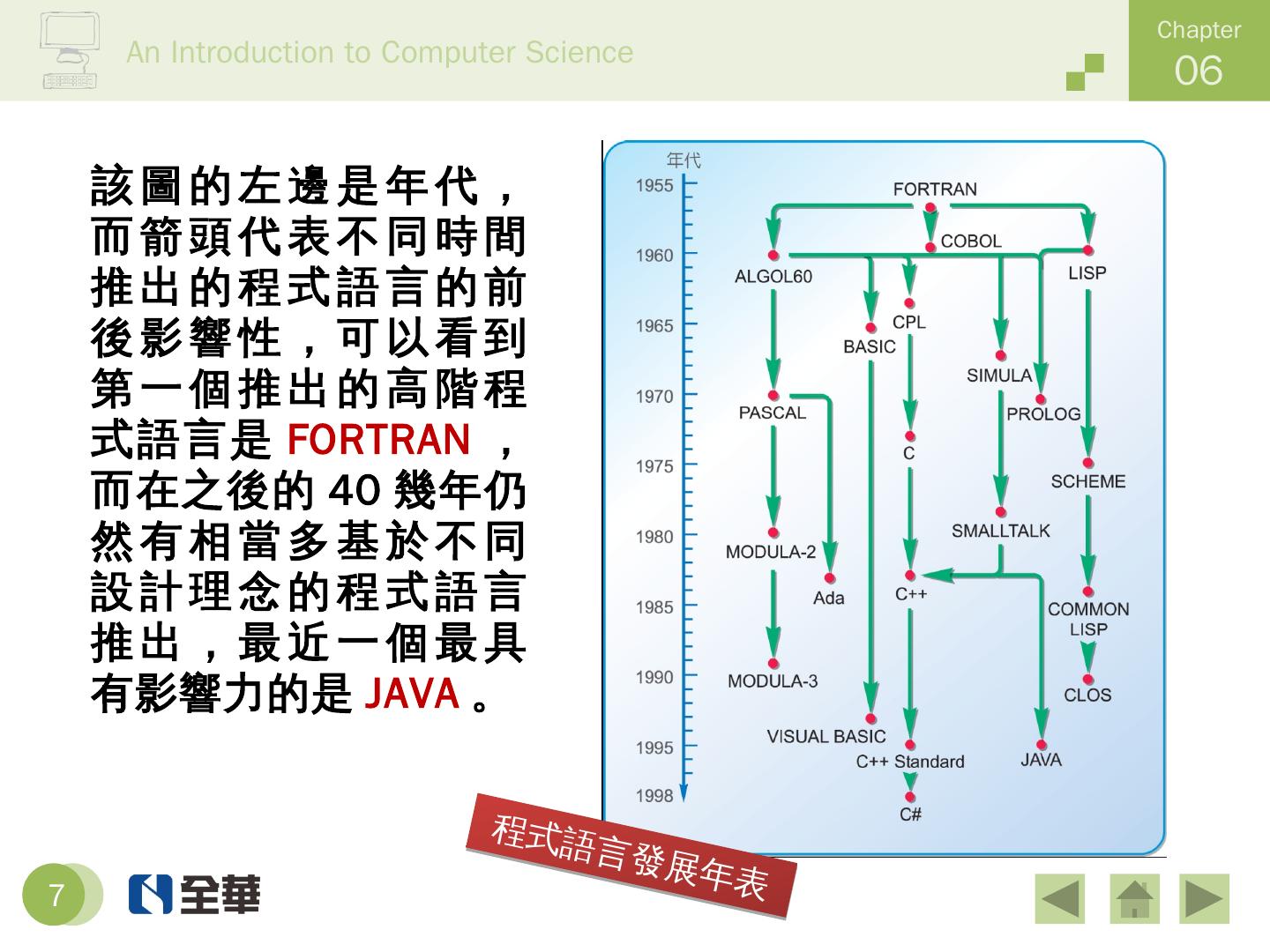 An Introduction to Computer Science

Chapter
06

該圖的左邊是年代，而箭頭代表不同時間推出的程式語言的前後影響性，可以看到第一個推出的高階程式語言是 FORTRAN ，而在之後的 40 幾年仍然有相當多基於不同設計理念的程式語言推出，最近一個最具有影響力的是 JAVA 。

年代
1955
1960
1965
1970
1975
1980
1985
1990
1995
1998

FORTRAN
COBOL
ALGOL60
LISP
CPL
BASIC
SIMULA
PASCAL
PROLOG
C
SCHEME
SMALLTALK
MODULA-2
Ada
C++
COMMON LISP
MODULA-3
CLOS
VISUAL BASIC
C++ Standard
JAVA
C#

程式語言發展年表

7

全華